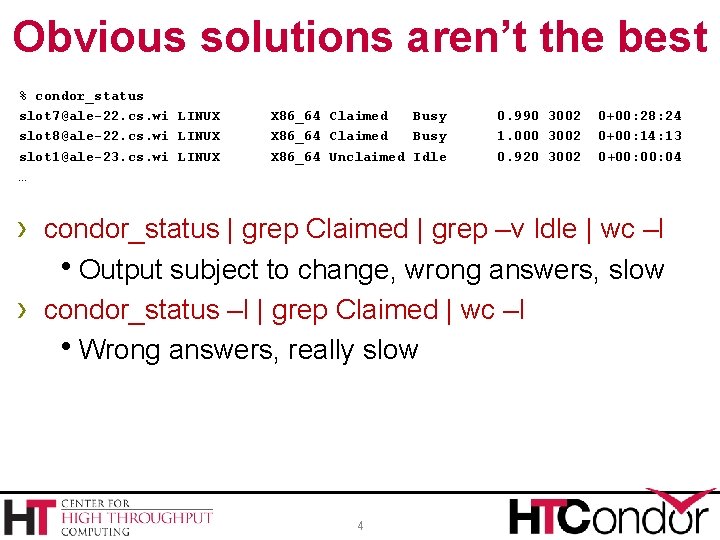 Obvious solutions aren't the best

% condor_status
slot7@ale-22.cs.wi LINUX X86_64 Claimed Busy 0.990 3002 0+00:28:24
slot8@ale-22.cs.wi LINUX X86_64 Claimed Busy 1.000 3002 0+00:14:13
slot1@ale-23.cs.wi LINUX X86_64 Unclaimed Idle 0.920 3002 0+00:00:04
…

› condor_status | grep Claimed | grep –v Idle | wc –l
• Output subject to change, wrong answers, slow
› condor_status –l | grep Claimed | wc –l
• Wrong answers, really slow

HT CENTER FOR HIGH THROUGHPUT COMPUTING

4

HTCondor